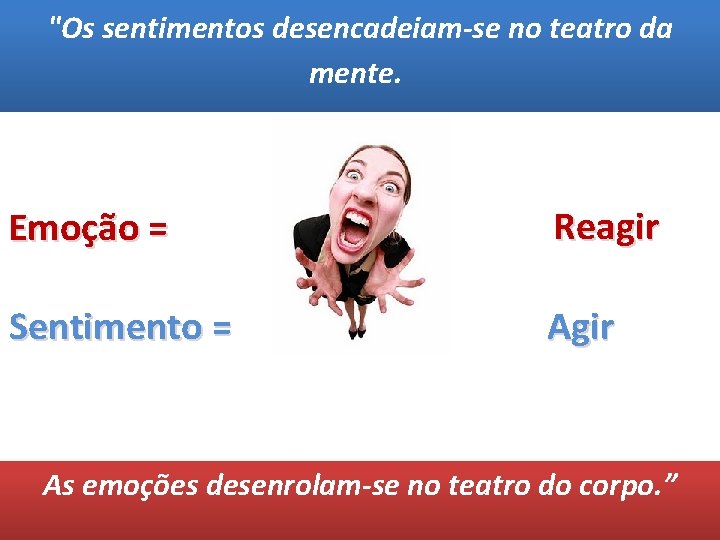 "Os sentimentos desencadeiam-se no teatro da mente.

Emoção = Reagir

Sentimento = Agir

As emoções desenrolam-se no teatro do corpo.”